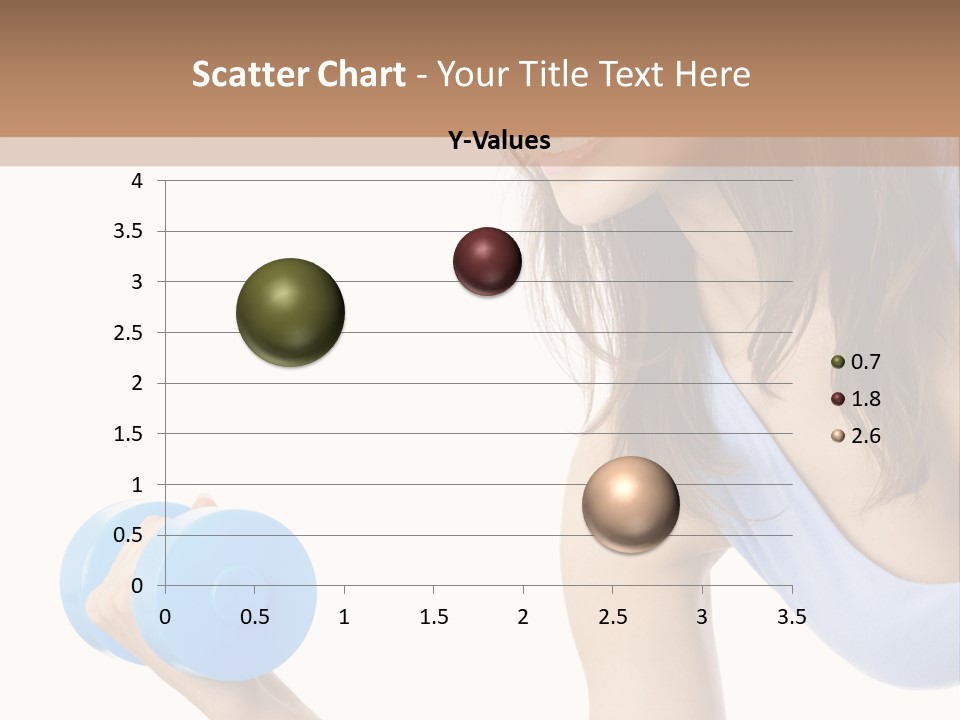 Scatter Chart - Your Title Text Here

Y-Values

4
3.5
3
2.5
2
1.5
1
0.5
0

0 0.5 1 1.5 2 2.5 3 3.5

0.7
1.8
2.6